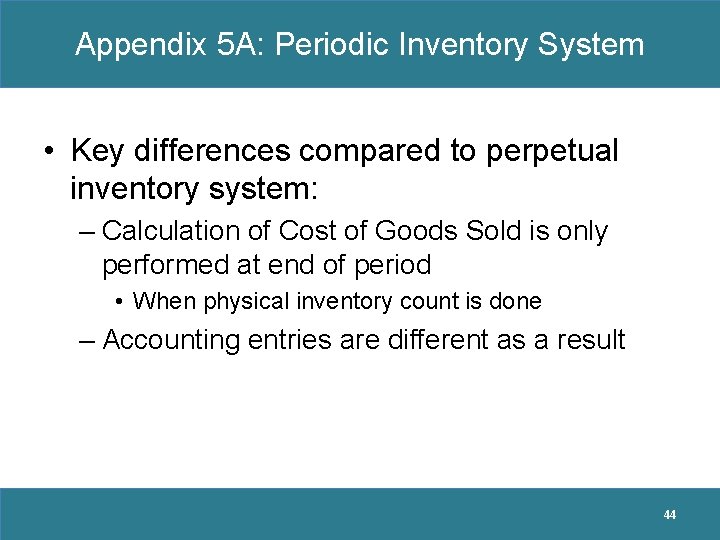 Appendix 5A: Periodic Inventory System

• Key differences compared to perpetual inventory system:

– Calculation of Cost of Goods Sold is only performed at end of period

• When physical inventory count is done

– Accounting entries are different as a result

44